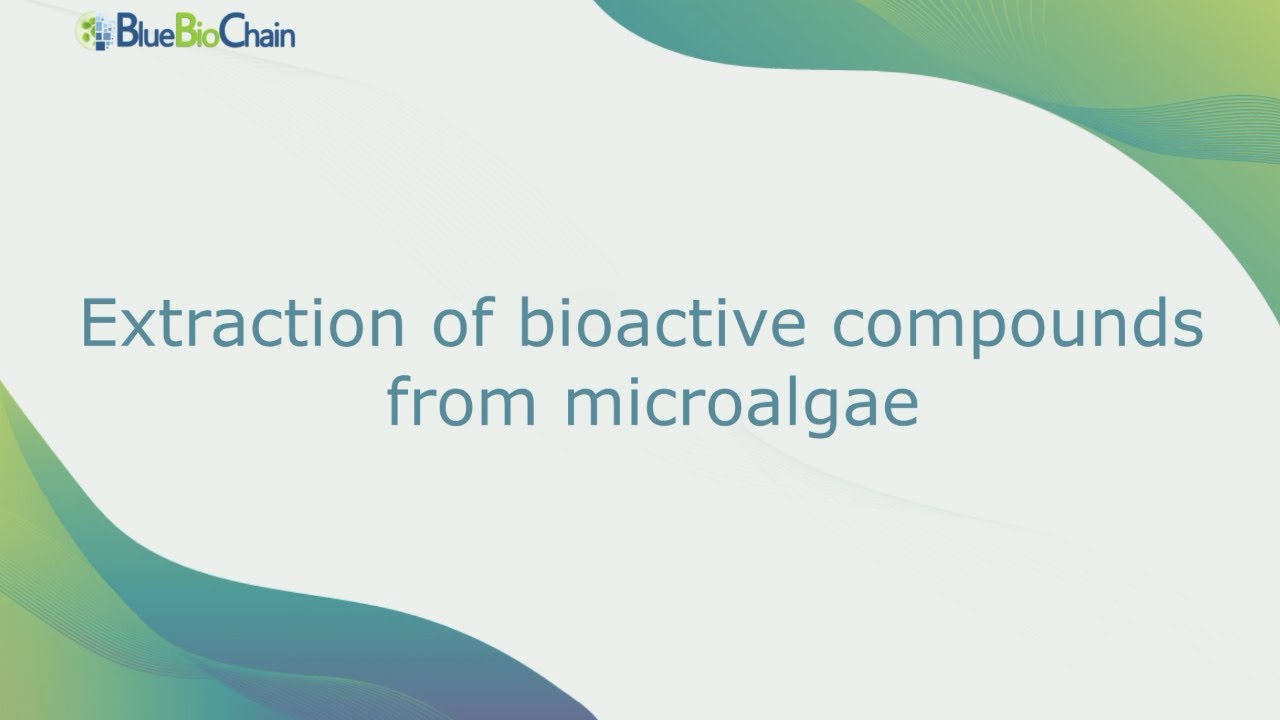 BlueBioChain

Extraction of bioactive compounds from microalgae